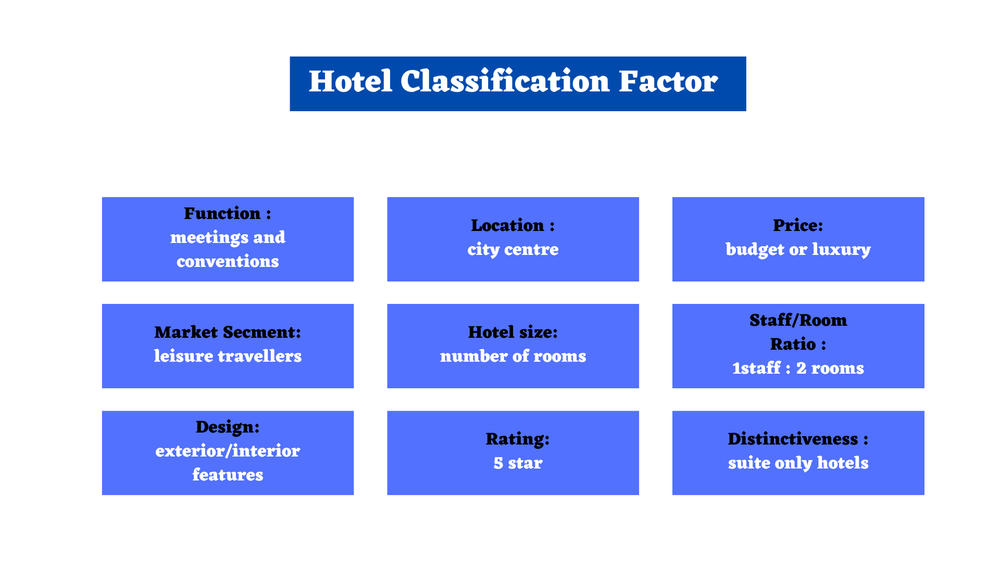 Hotel Classification Factor

Function :
meetings and conventions

Location :
city centre

Price:
budget or luxury

Market Secment:
leisure travellers

Hotel size:
number of rooms

Staff/Room Ratio :
1staff : 2 rooms

Design:
exterior/interior features

Rating:
5 star

Distinctiveness :
suite only hotels